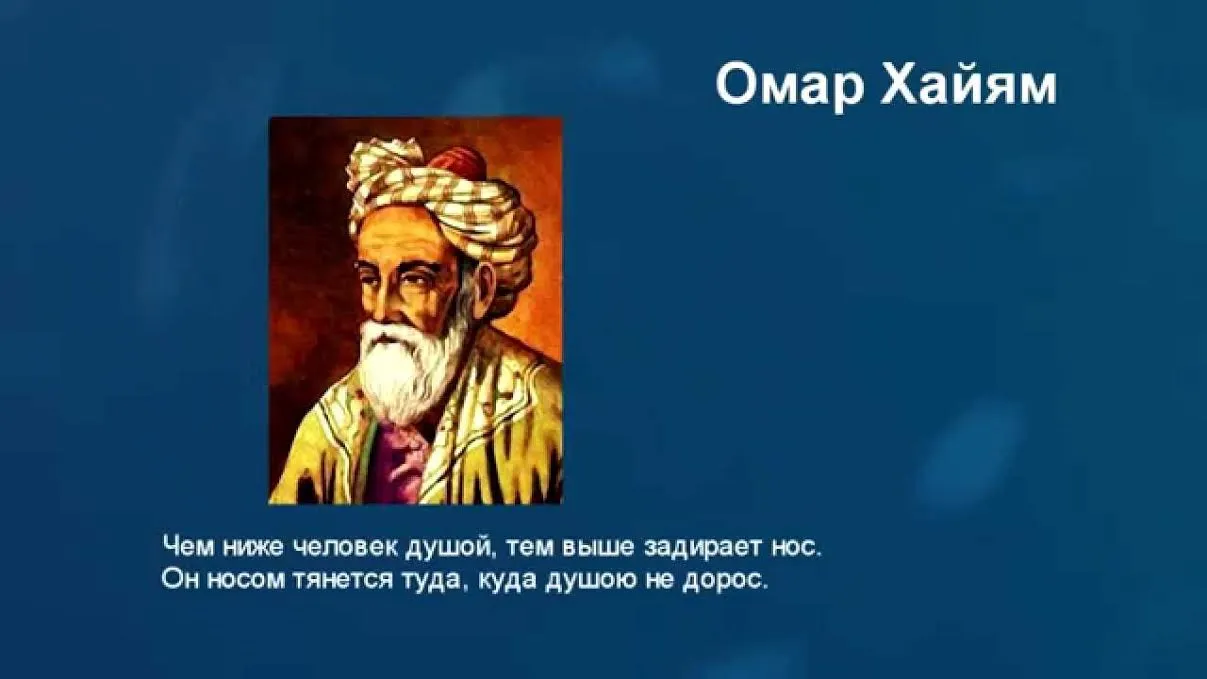 Омар Хайям

Чем ниже человек душой, тем выше задирает нос.
Он носом тянется туда, куда душою не дорос.